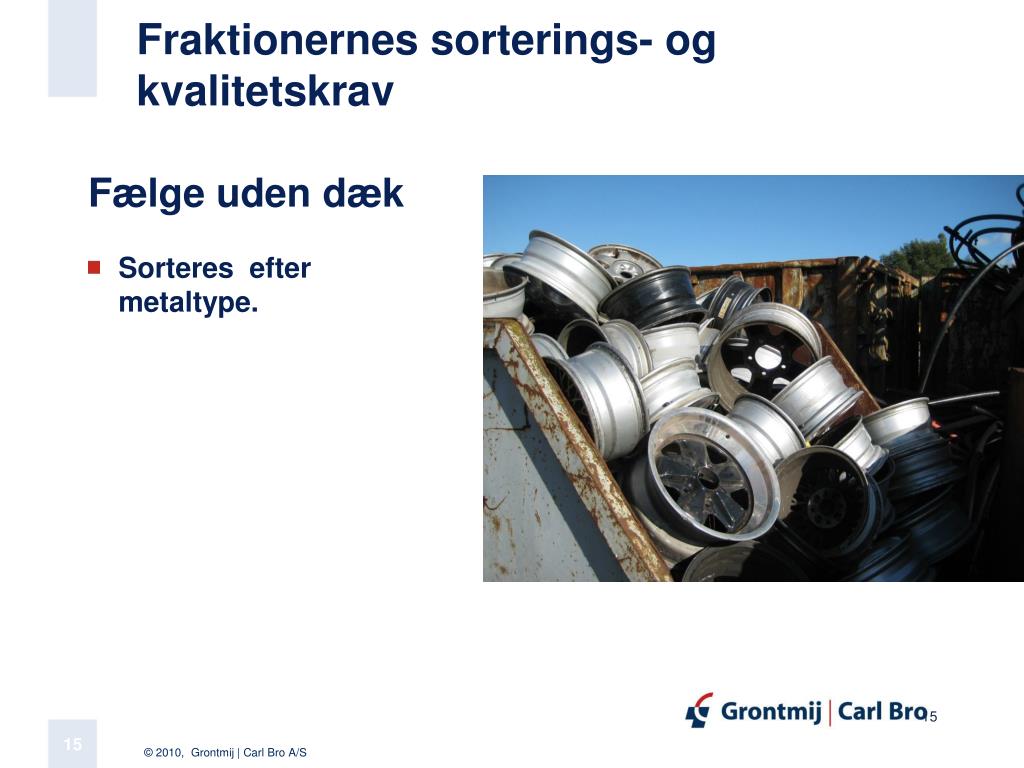 Fraktionernes sorterings- og kvalitetskrav

Fælge uden dæk

Sorteres efter metaltype.

Grontmij | Carl Bro

15

15

© 2010, Grontmij | Carl Bro A/S